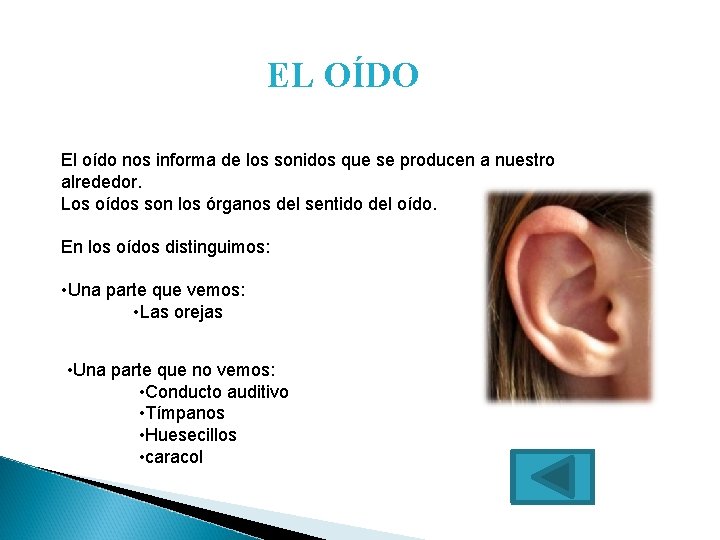 EL OÍDO

El oído nos informa de los sonidos que se producen a nuestro alrededor.
Los oídos son los órganos del sentido del oído.

En los oídos distinguimos:

•Una parte que vemos:
•Las orejas

•Una parte que no vemos:
•Conducto auditivo
•Tímpanos
•Huesecillos
•caracol